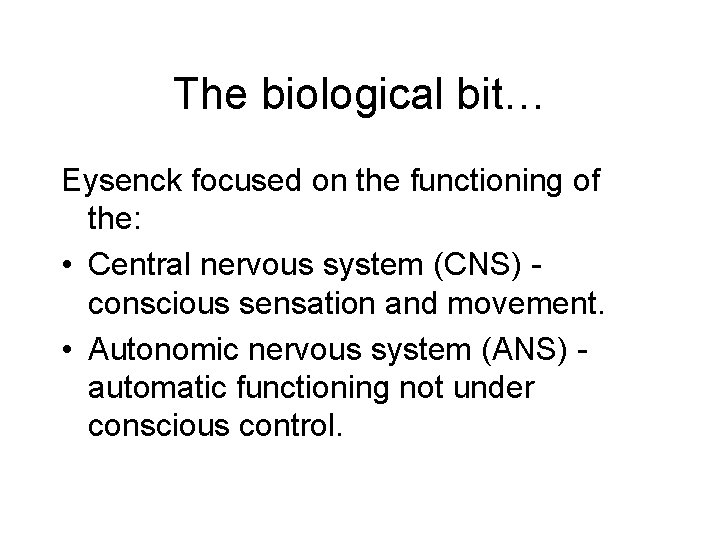 The biological bit…

Eysenck focused on the functioning of the:

• Central nervous system (CNS) - conscious sensation and movement.
• Autonomic nervous system (ANS) - automatic functioning not under conscious control.